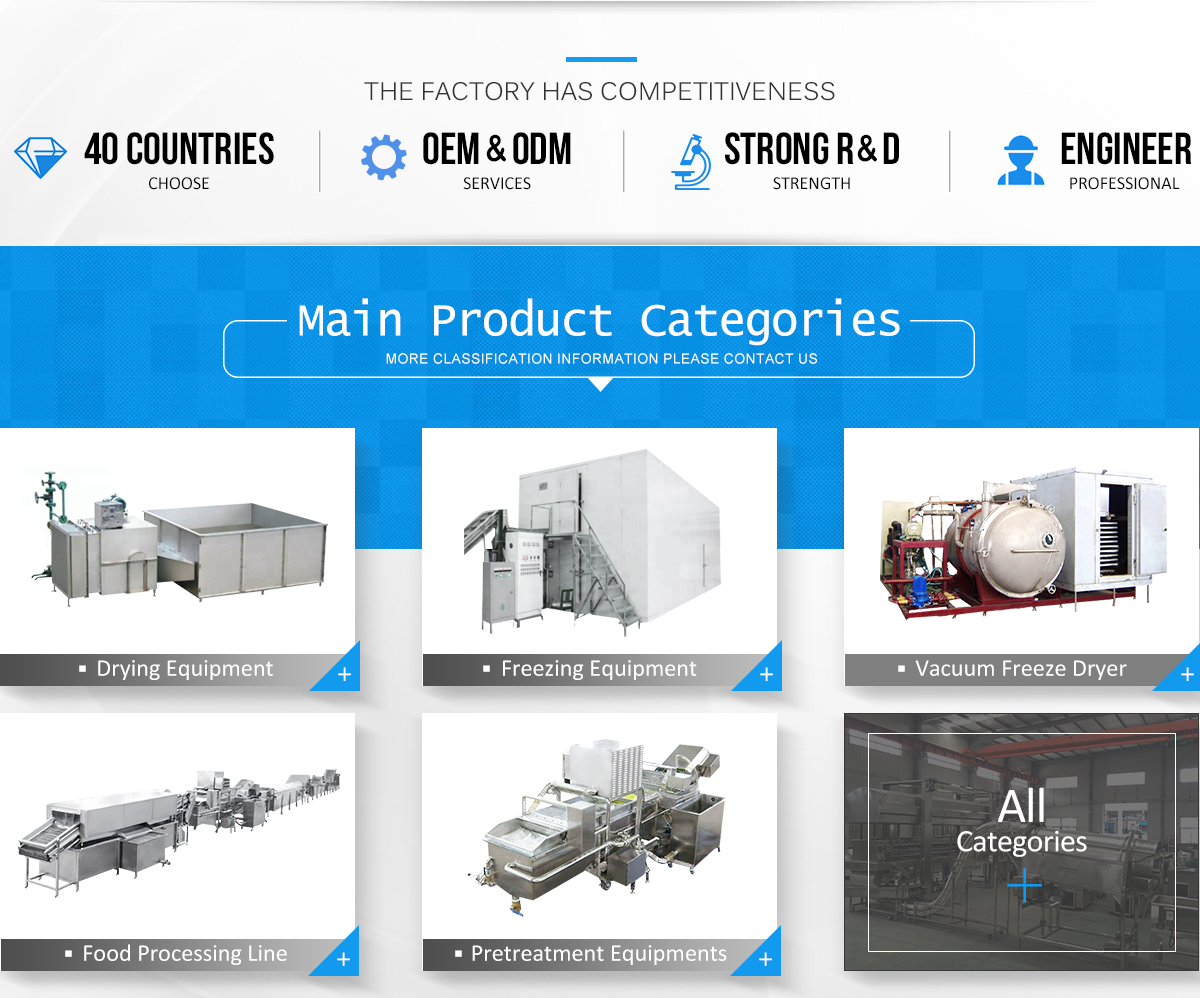 THE FACTORY HAS COMPETITIVENESS

40 COUNTRIES
CHOOSE

OEM & ODM
SERVICES

STRONG R & D
STRENGTH

ENGINEER
PROFESSIONAL

Main Product Categories
MORE CLASSIFICATION INFORMATION PLEASE CONTACT US

▪ Drying Equipment +

▪ Freezing Equipment +

▪ Vacuum Freeze Dryer +

▪ Food Processing Line +

▪ Pretreatment Equipments +

All
Categories
+